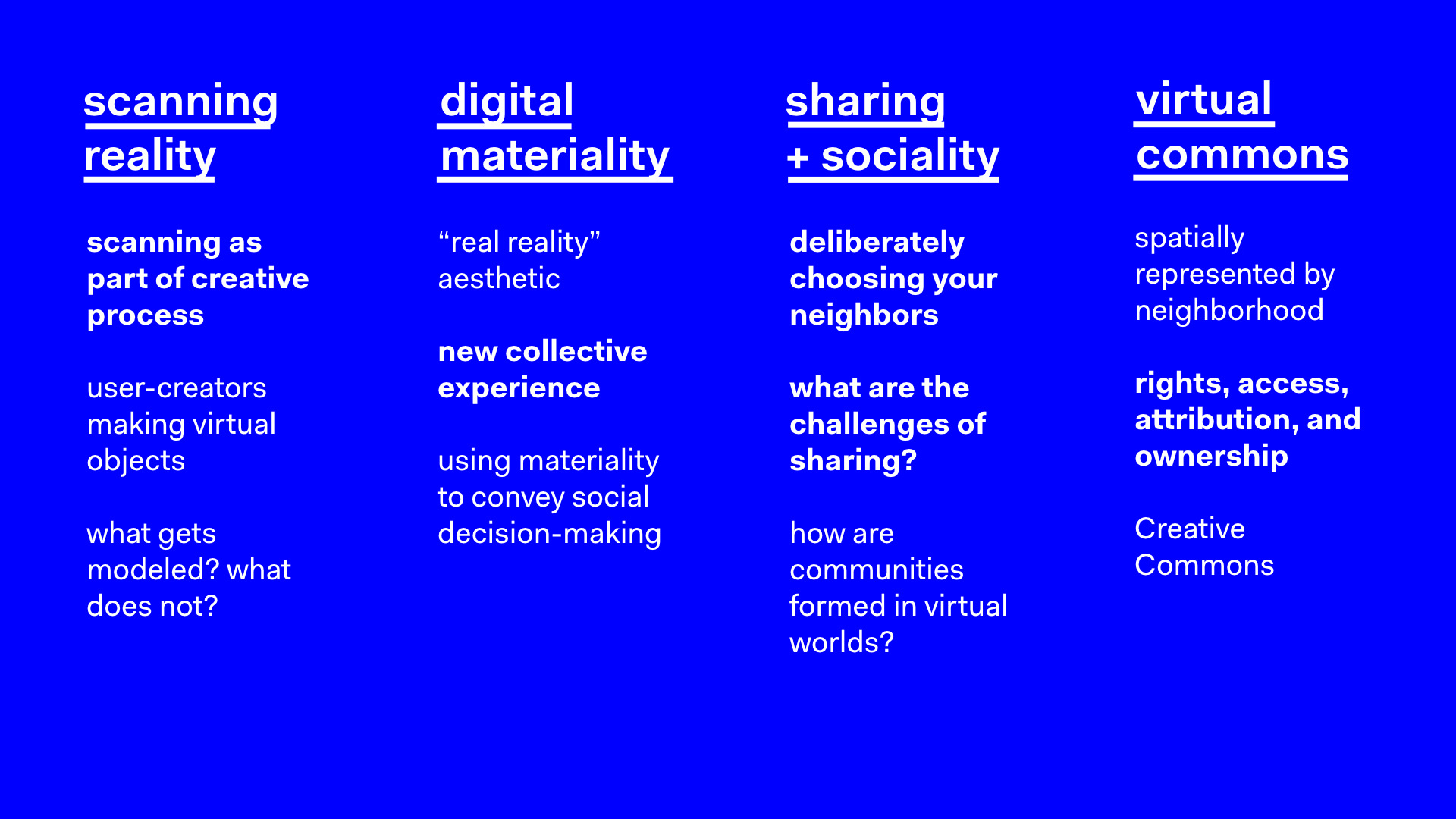 scanning reality

scanning as part of creative process

user-creators making virtual objects

what gets modeled? what does not?

digital materiality

“real reality” aesthetic

new collective experience

using materiality to convey social decision-making

sharing + sociality

deliberately choosing your neighbors

what are the challenges of sharing?

how are communities formed in virtual worlds?

virtual commons

spatially represented by neighborhood

rights, access, attribution, and ownership

Creative Commons